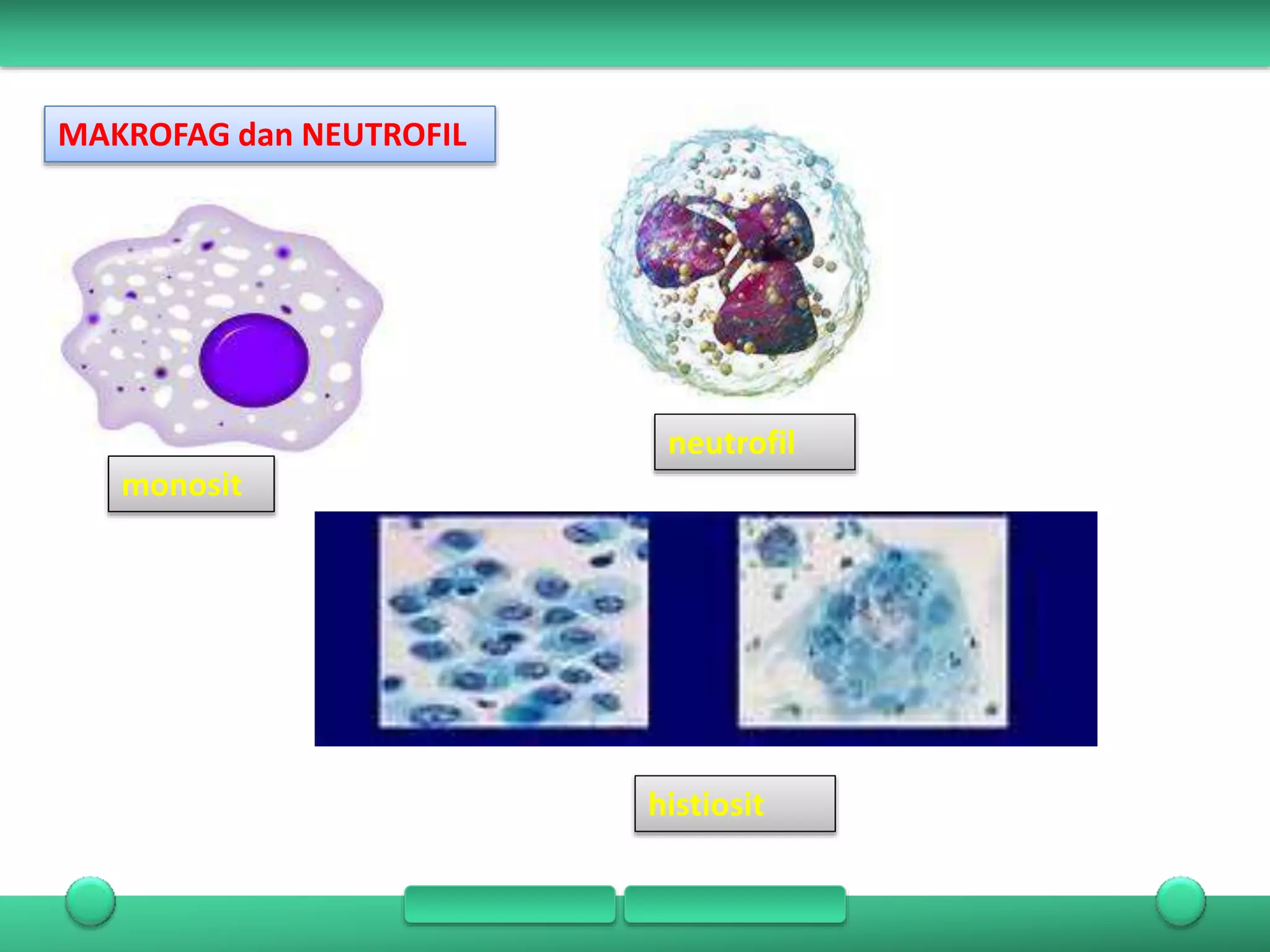 MAKROFAG dan NEUTROFIL

neutrofil

monosit

histiosit